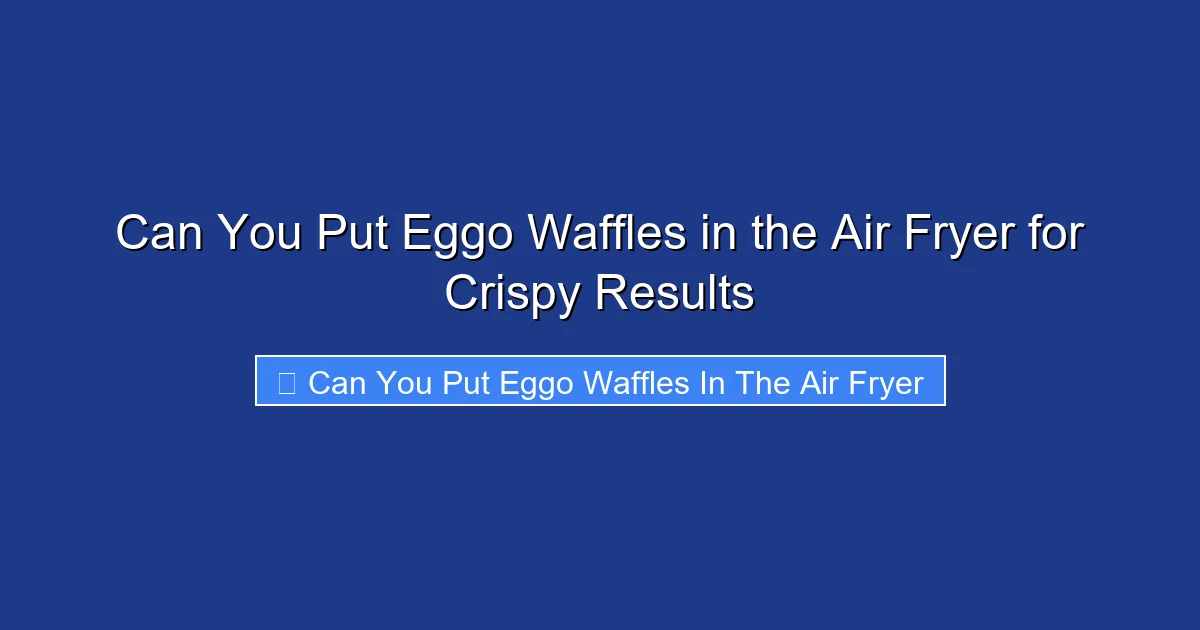 Can You Put Eggo Waffles in the Air Fryer for Crispy Results

Can You Put Eggo Waffles In The Air Fryer